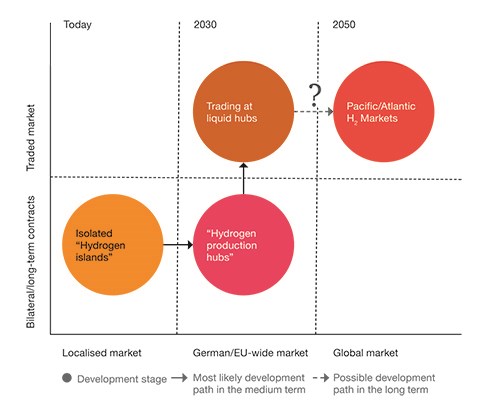 Today

2030

2050

Traded market

Bilateral/long-term contracts

Trading at liquid hubs

?

Pacific/Atlantic $H_2$ Markets

Isolated "Hydrogen islands"

"Hydrogen production hubs"

Localised market

German/EU-wide market

Global market

Development stage

Most likely development path in the medium term

Possible development path in the long term